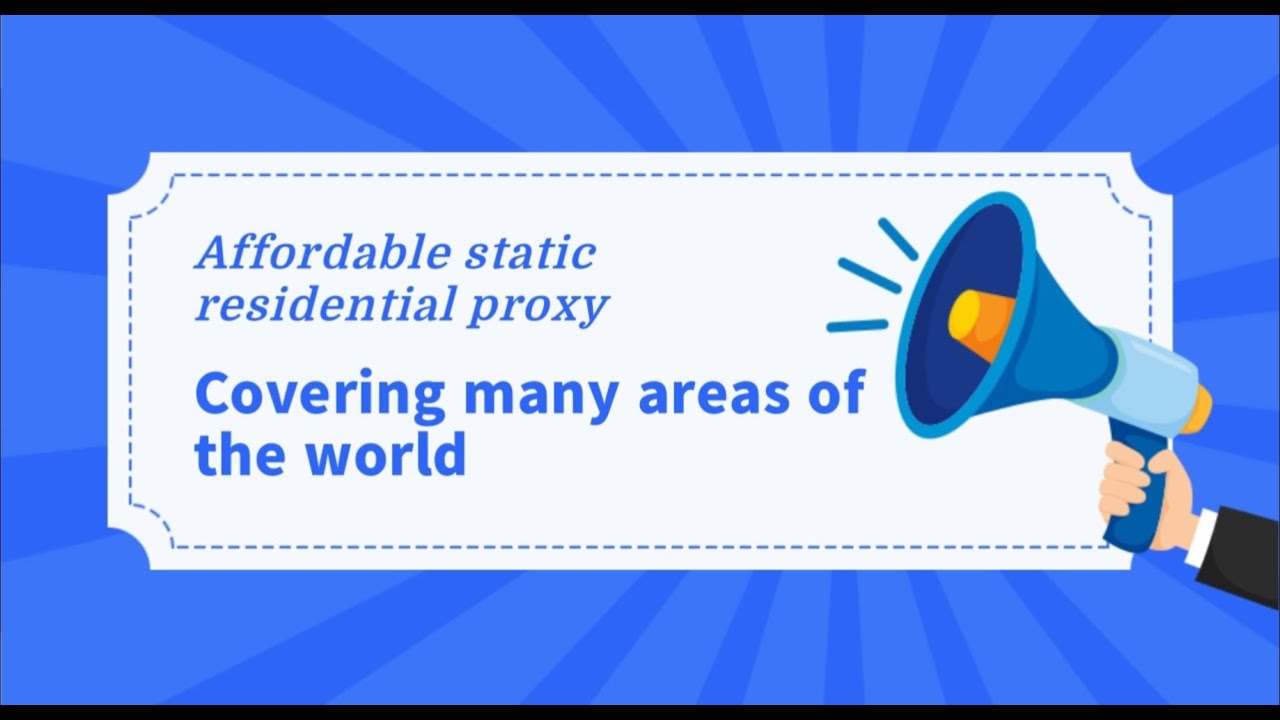 Affordable static residential proxy

Covering many areas of the world